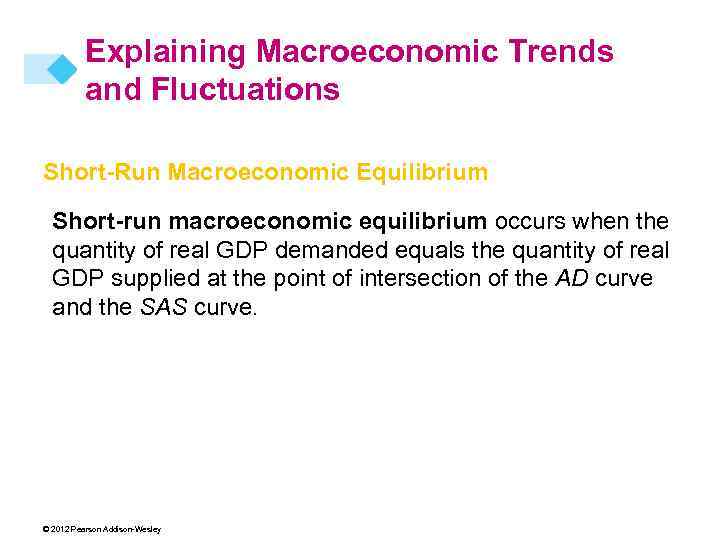 Explaining Macroeconomic Trends and Fluctuations

Short-Run Macroeconomic Equilibrium

Short-run macroeconomic equilibrium occurs when the quantity of real GDP demanded equals the quantity of real GDP supplied at the point of intersection of the AD curve and the SAS curve.

© 2012 Pearson Addison-Wesley